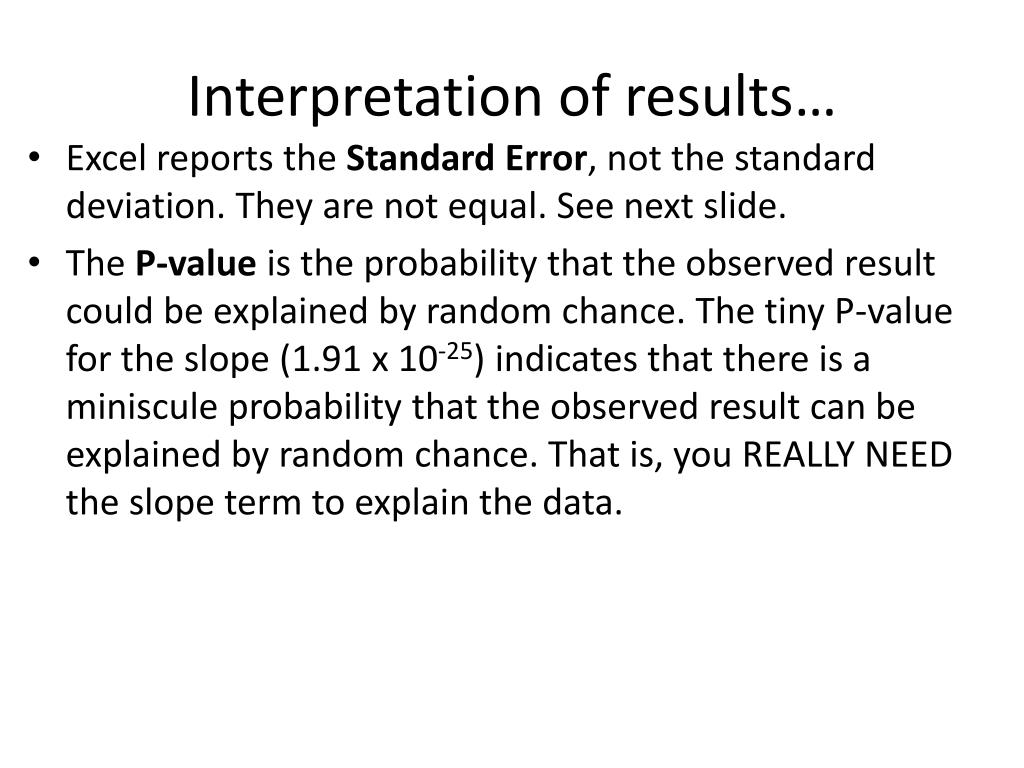 Interpretation of results…

• Excel reports the Standard Error, not the standard deviation. They are not equal. See next slide.

• The P-value is the probability that the observed result could be explained by random chance. The tiny P-value for the slope ($1.91 \times 10^{-25}$) indicates that there is a miniscule probability that the observed result can be explained by random chance. That is, you REALLY NEED the slope term to explain the data.